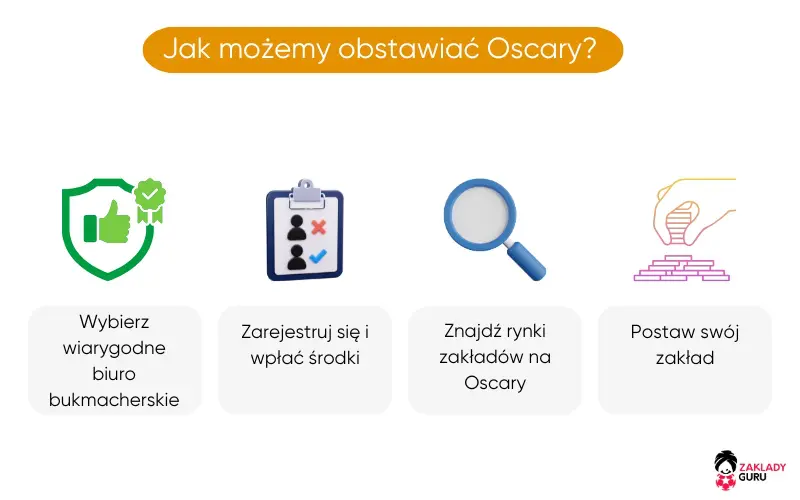 Jak możemy obstawiać Oscary?

Wybierz wiarygodne biuro bukmacherskie

Zarejestruj się i wpłać środki

Znajdź rynki zakładów na Oscary

Postaw swój zakład

ZAKLADY GURU